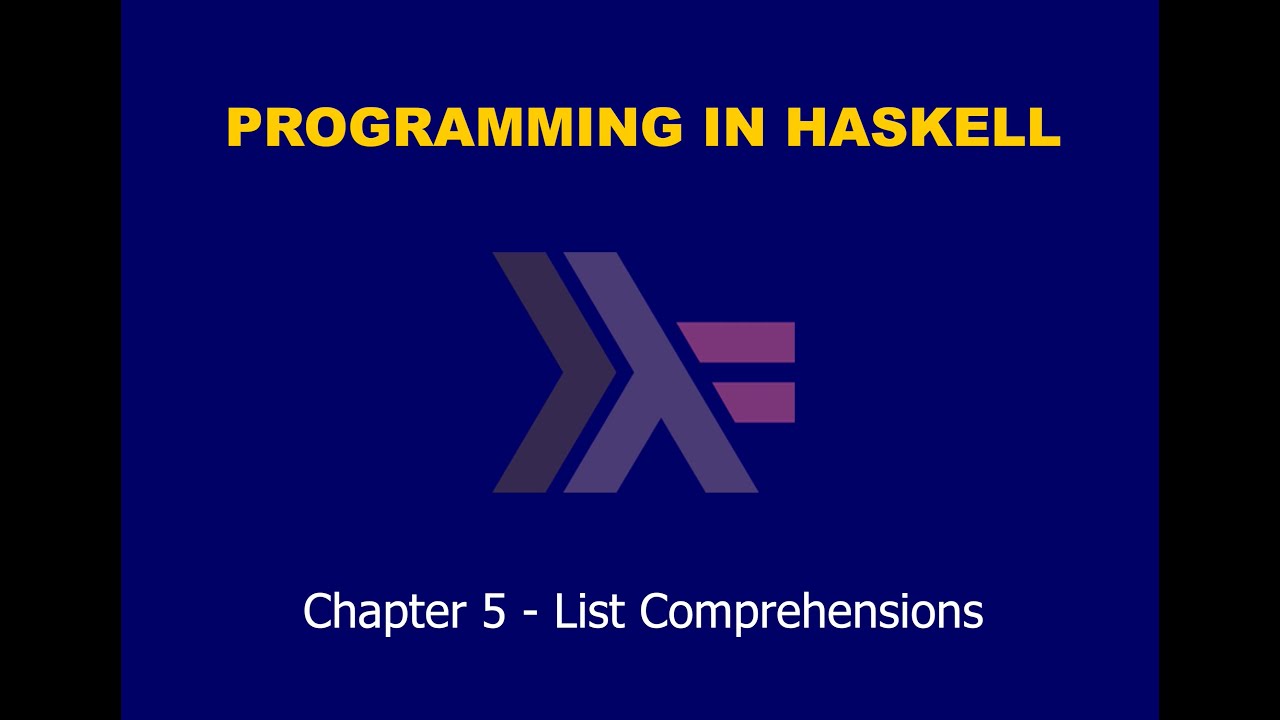 PROGRAMMING IN HASKELL

Chapter 5 - List Comprehensions